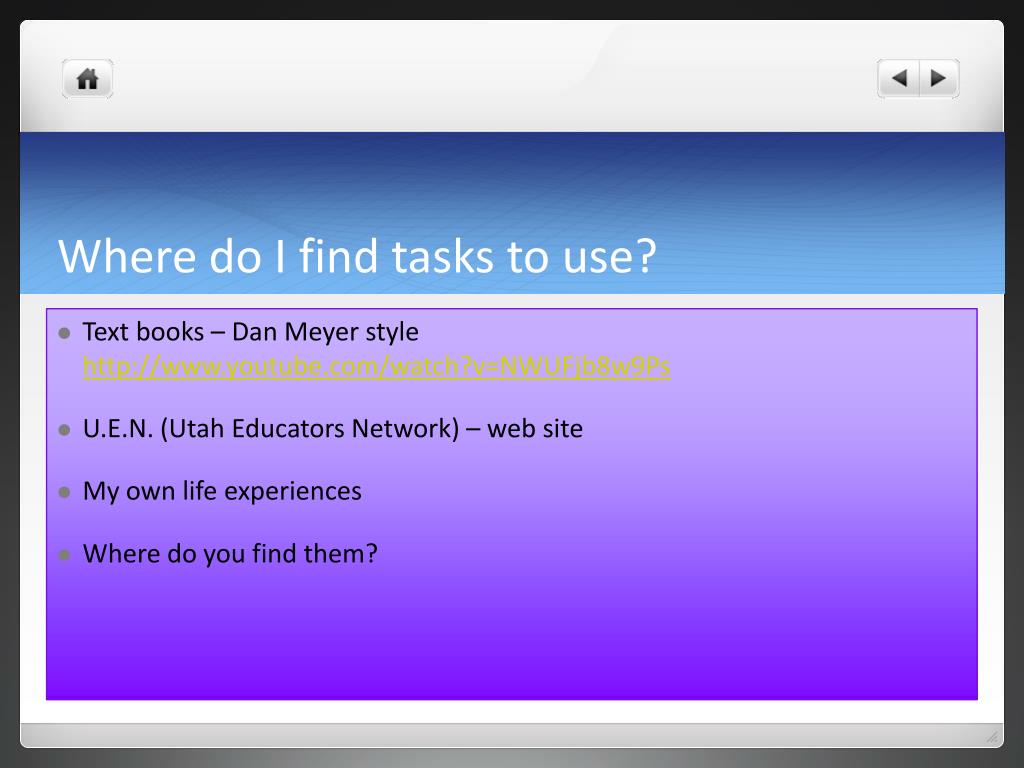 Where do I find tasks to use?

Text books – Dan Meyer style http://www.youtube.com/watch?v=NWUFjb8w9Ps

U.E.N. (Utah Educators Network) – web site

My own life experiences

Where do you find them?